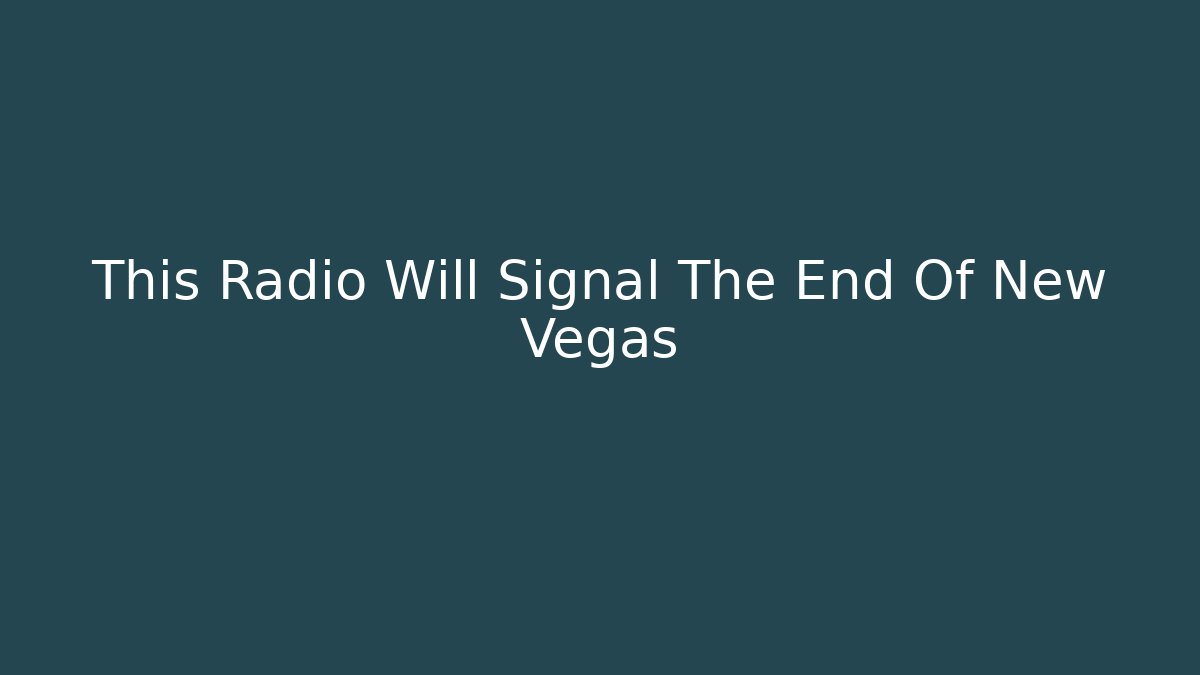 This Radio Will Signal The End Of New Vegas